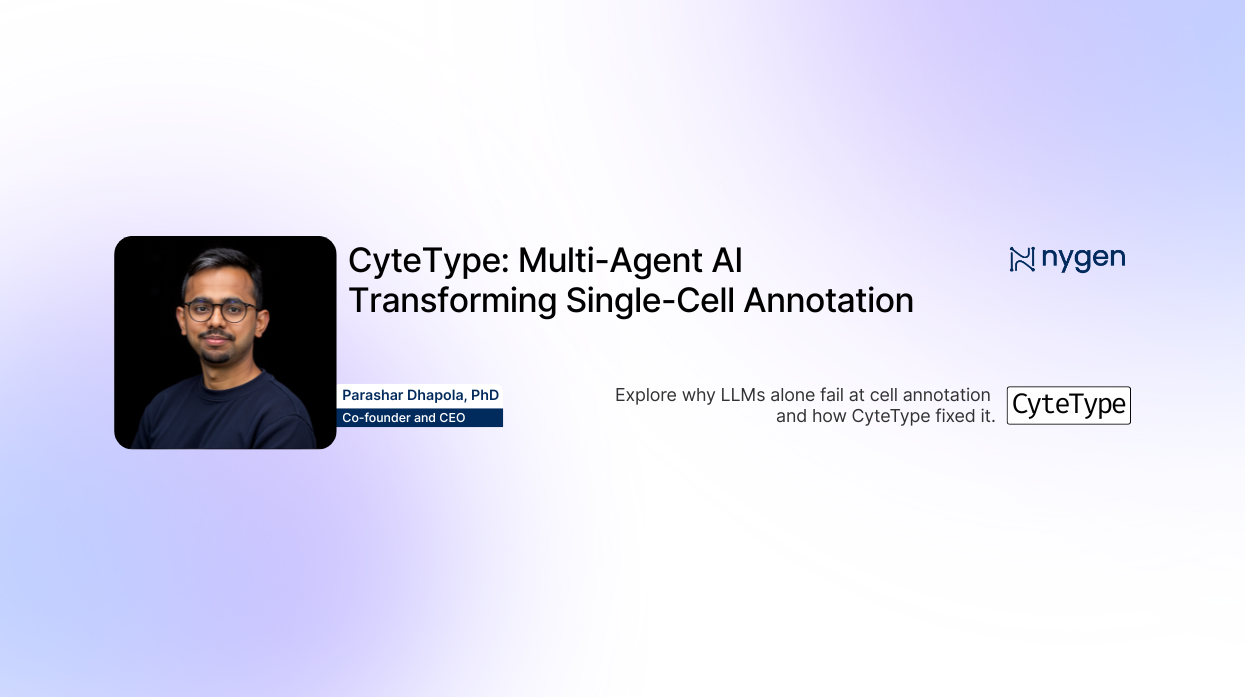 CyteType: Multi-Agent AI Transforming Single-Cell Annotation

nygen

Parashar Dhapola, PhD
Co-founder and CEO

Explore why LLMs alone fail at cell annotation and how CyteType fixed it.

CyteType